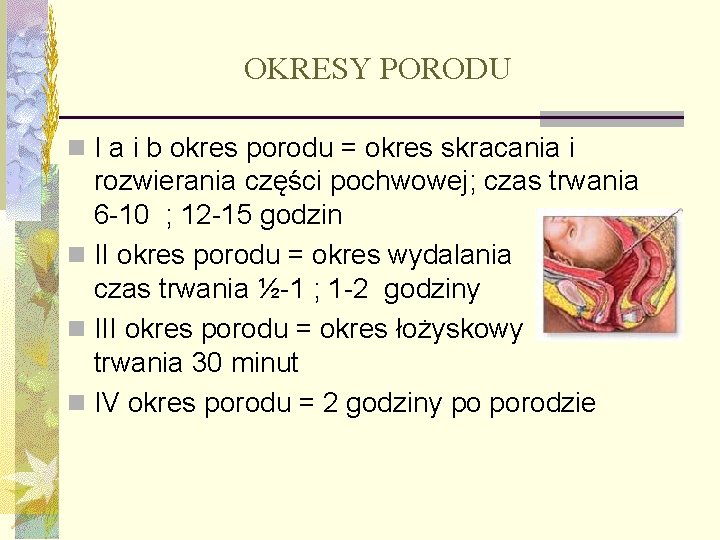 OKRESY PORODU

I a i b okres porodu = okres skracania i rozwierania części pochwowej; czas trwania 6-10 ; 12-15 godzin

II okres porodu = okres wydalania czas trwania ½-1 ; 1-2 godziny

III okres porodu = okres łożyskowy trwania 30 minut

IV okres porodu = 2 godziny po porodzie